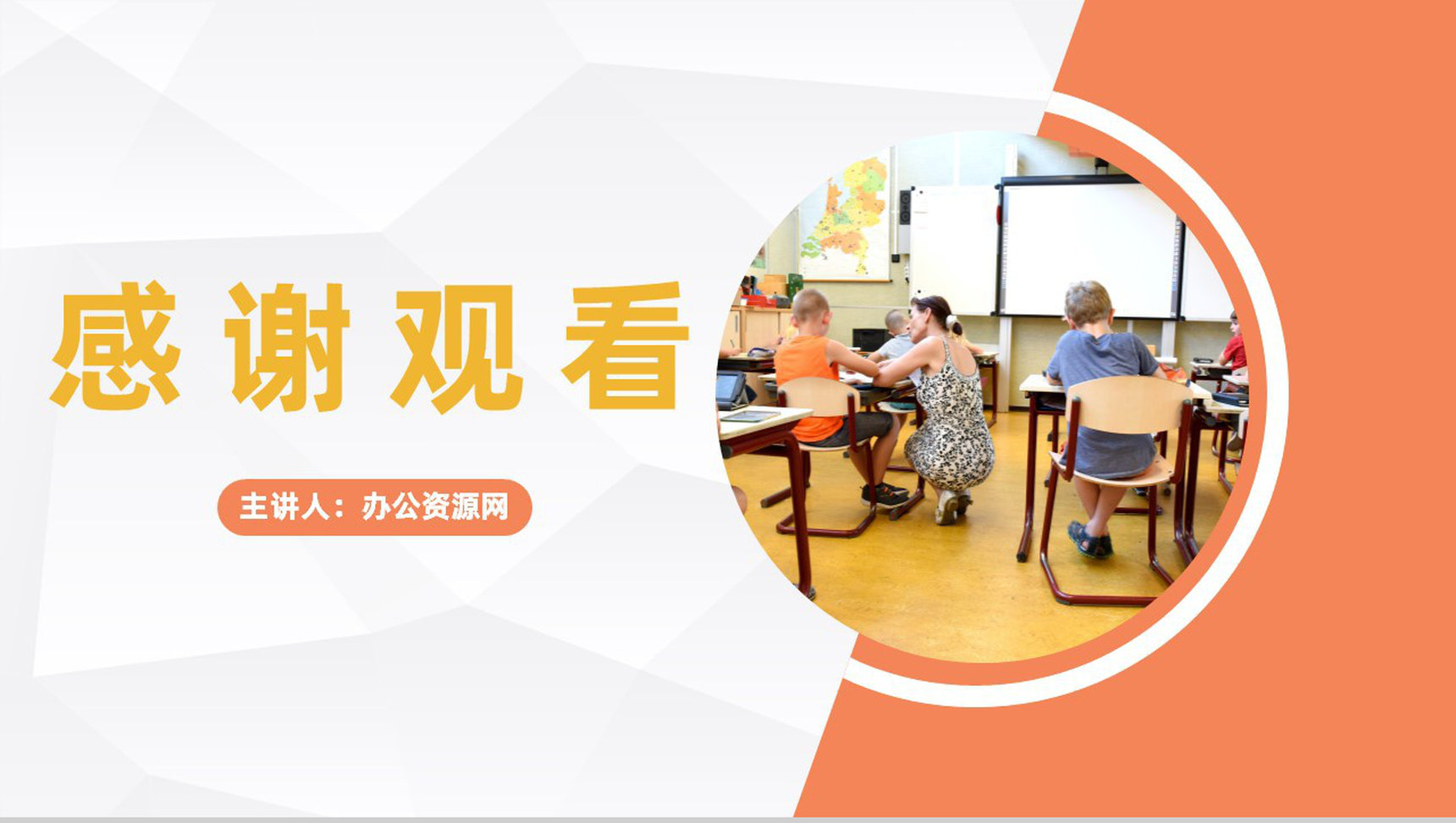 感谢观看

主讲人：办公资源网